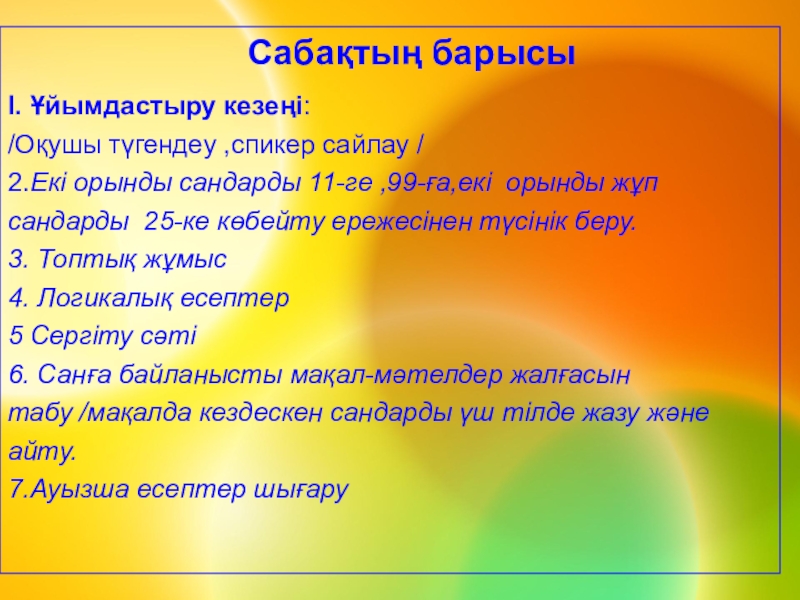 Сабақтың барысы

І. Ұйымдастыру кезеңі:

/Оқушы түгендеу ,спикер сайлау /

2.Екі орынды сандарды 11-ге ,99-ға,екі орынды жұп сандарды 25-ке көбейту ережесінен түсінік беру.

3. Топтық жұмыс

4. Логикалық есептер

5 Сергіту сәті

6. Санға байланысты мақал-мәтелдер жалғасын табу /мақалда кездескен сандарды үш тілде жазу және айту.

7.Ауызша есептер шығару